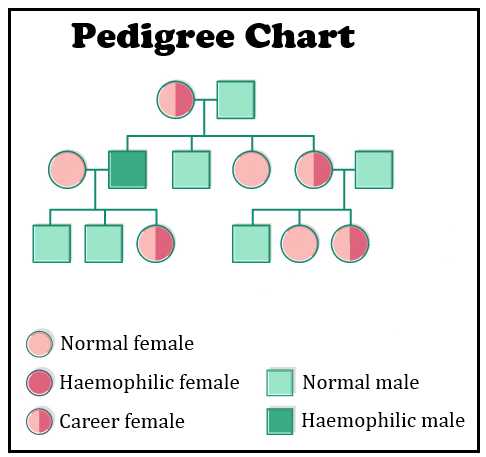 Pedigree Chart

Normal female

Haemophilic female

Career female

Normal male

Haemophilic male